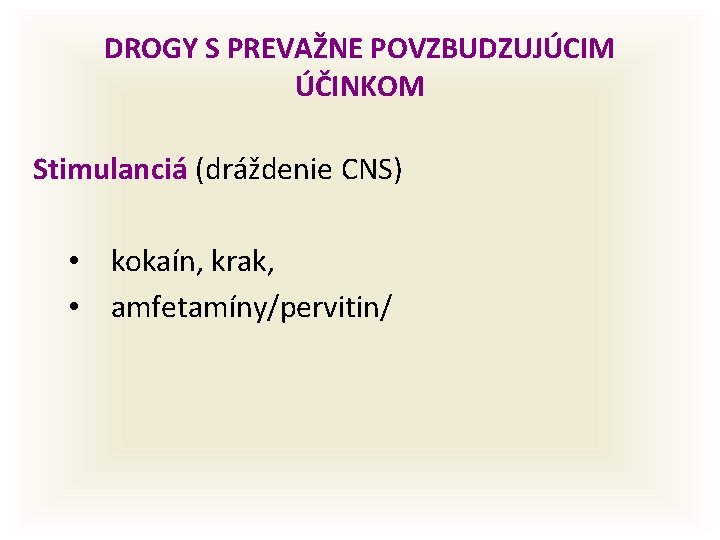 DROGY S PREVAŽNE POVZBUDZUJÚCIM ÚČINKOM

Stimulanciá (dráždenie CNS)

• kokaín, krak,
• amfetamíny/pervitin/